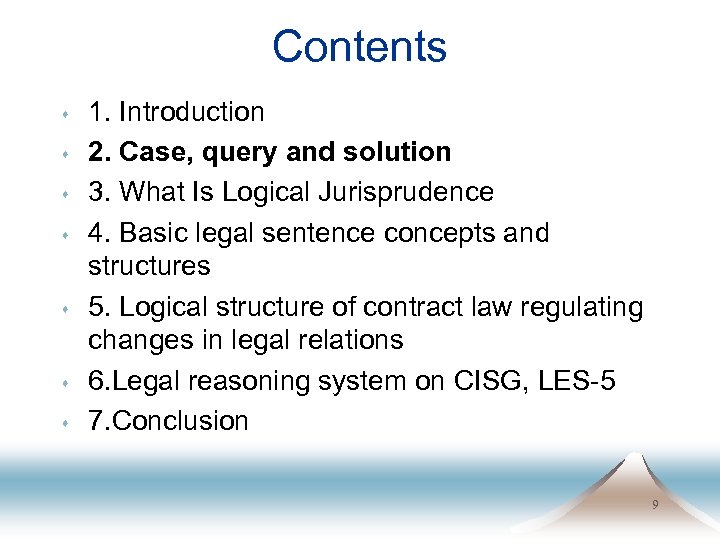 Contents

1. Introduction
2. Case, query and solution
3. What Is Logical Jurisprudence
4. Basic legal sentence concepts and structures
5. Logical structure of contract law regulating changes in legal relations
6.Legal reasoning system on CISG, LES-5
7.Conclusion

9